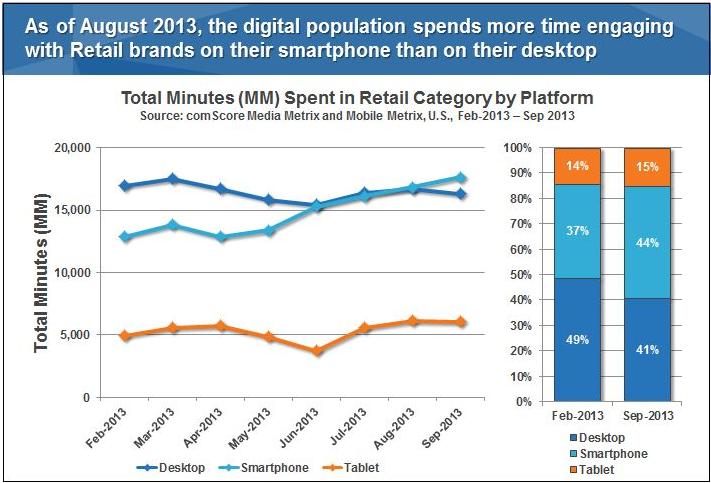 As of August 2013, the digital population spends more time engaging with Retail brands on their smartphone than on their desktop

Total Minutes (MM) Spent in Retail Category by Platform
Source: comScore Media Metrix and Mobile Metrix, U.S., Feb-2013 – Sep 2013

Total Minutes (MM)

20,000
15,000
10,000
5,000
0

Feb-2013
Mar-2013
Apr-2013
May-2013
Jun-2013
Jul-2013
Aug-2013
Sep-2013

Desktop
Smartphone
Tablet

100%
90%
80%
70%
60%
50%
40%
30%
20%
10%
0%

14%
37%
49%

15%
44%
41%

Feb-2013
Sep-2013

Desktop
Smartphone
Tablet